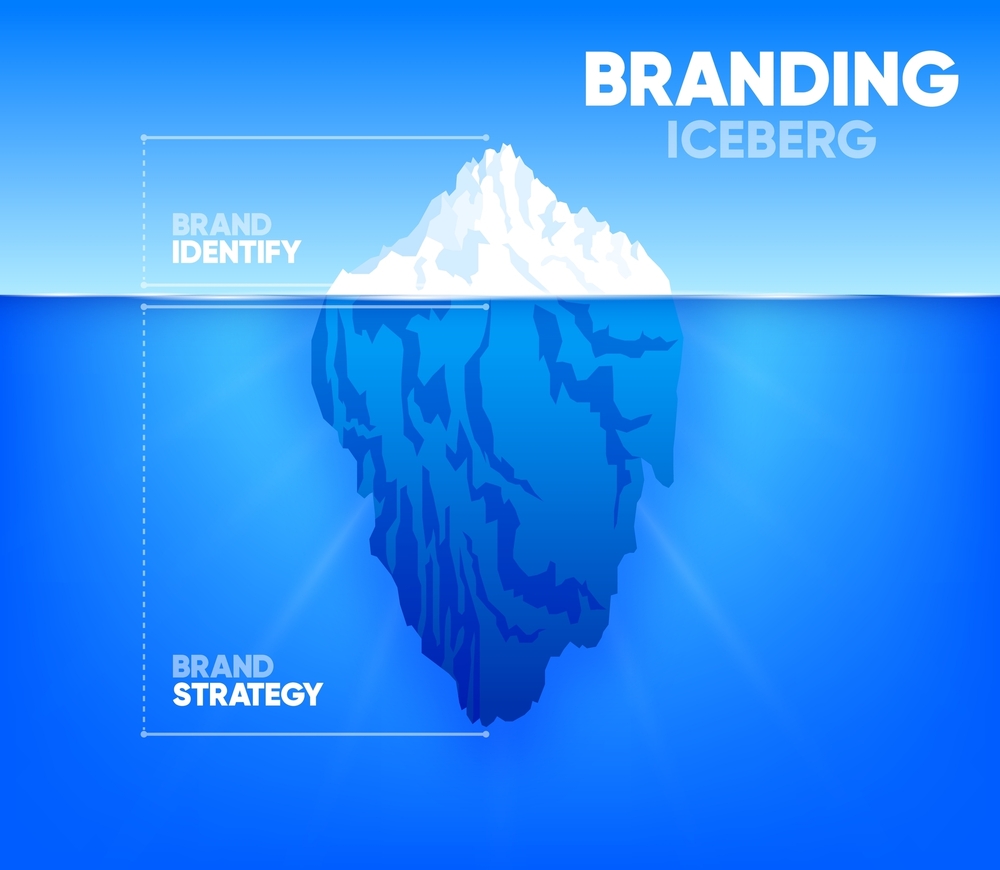 BRANDING
ICEBERG

BRAND
IDENTIFY

BRAND
STRATEGY